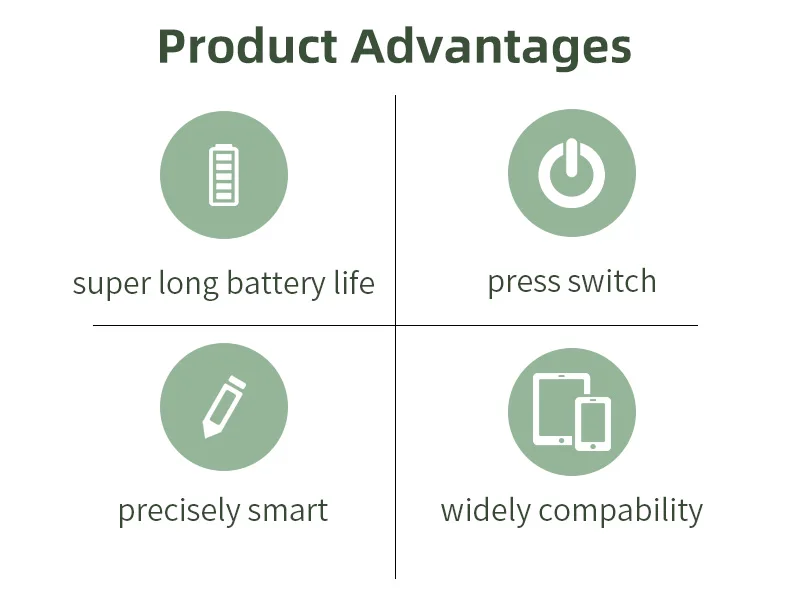 Product Advantages

super long battery life

press switch

precisely smart

widely compability